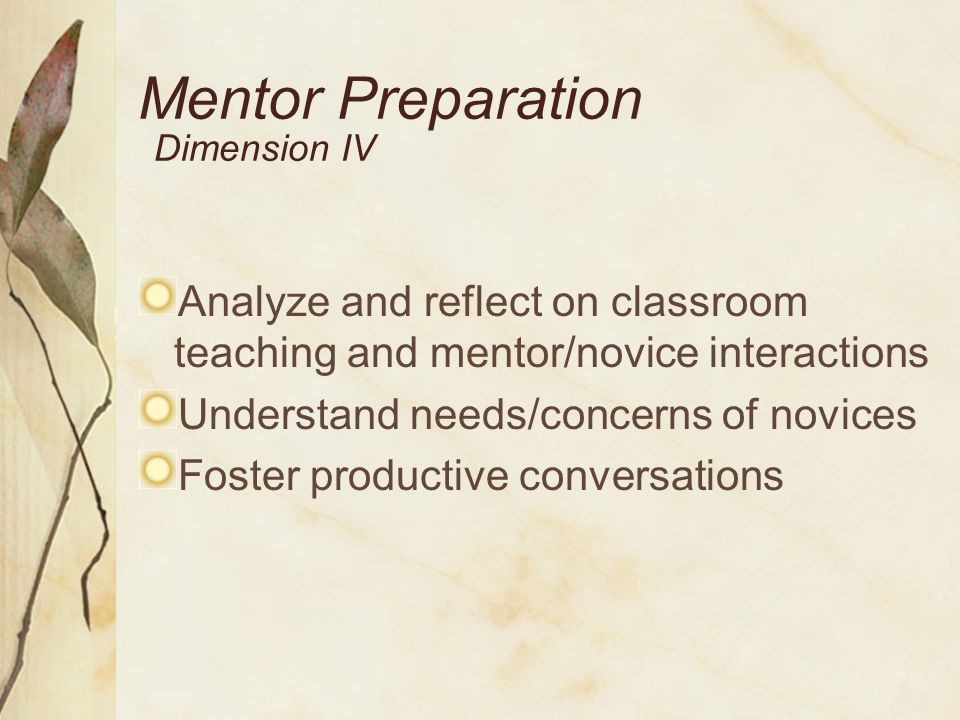 Mentor Preparation
Dimension IV

Analyze and reflect on classroom teaching and mentor/novice interactions
Understand needs/concerns of novices
Foster productive conversations